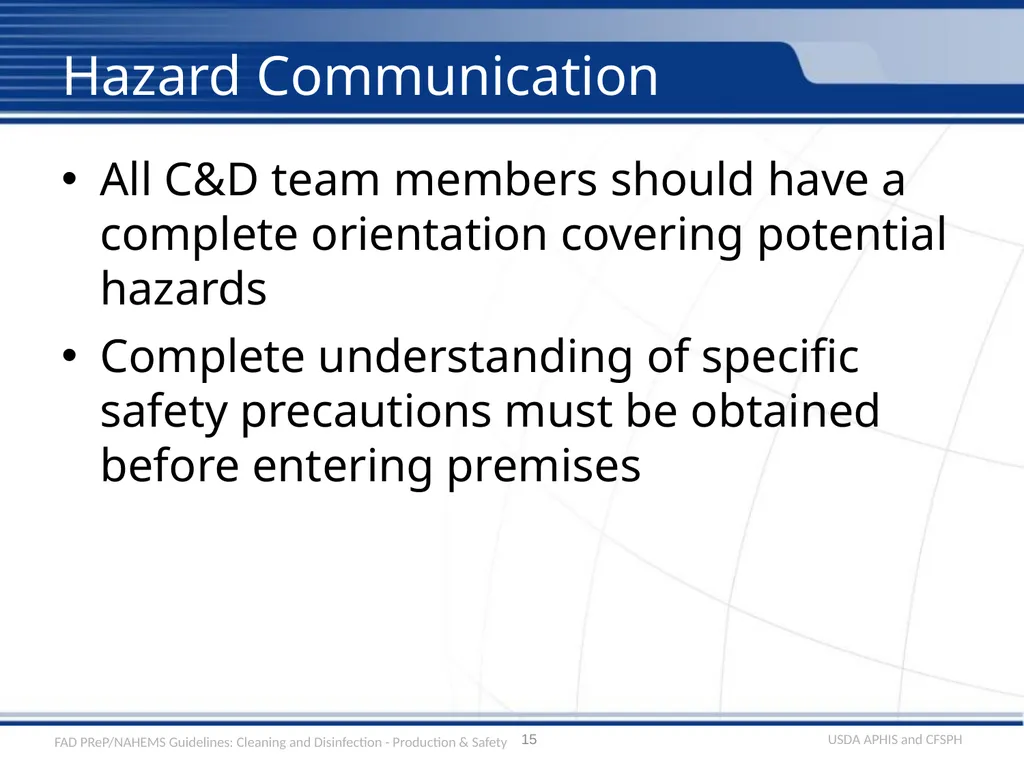 Hazard Communication

• All C&D team members should have a complete orientation covering potential hazards

• Complete understanding of specific safety precautions must be obtained before entering premises

FAD PReP/NAHEMS Guidelines: Cleaning and Disinfection - Production & Safety 15 USDA APHIS and CFSPH